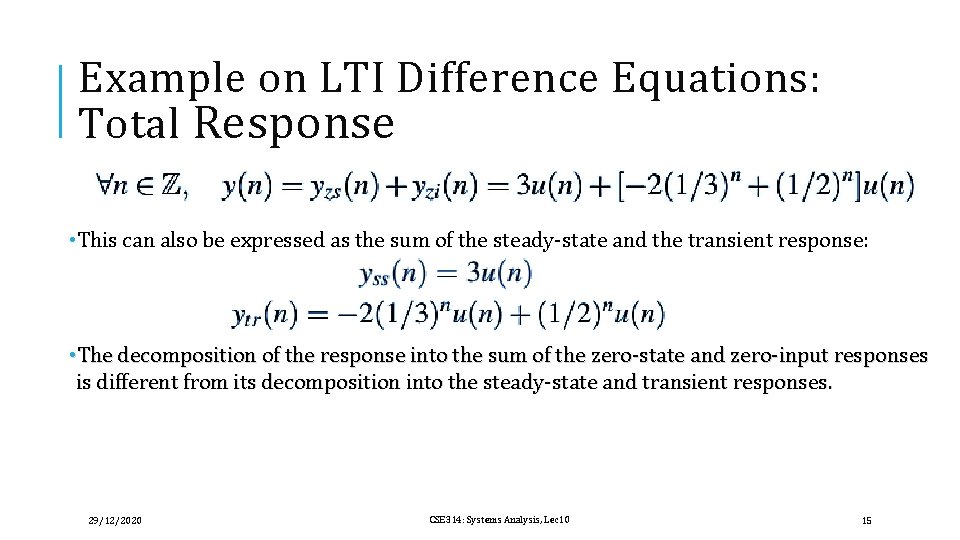 Example on LTI Difference Equations: Total Response

$\forall n \in \mathbb{Z}, \quad y(n) = y_{zs}(n) + y_{zi}(n) = 3u(n) + [-2(1/3)^n + (1/2)^n]u(n)$

• This can also be expressed as the sum of the steady-state and the transient response:

$y_{ss}(n) = 3u(n)$

$y_{tr}(n) = -2(1/3)^n u(n) + (1/2)^n u(n)$

• The decomposition of the response into the sum of the zero-state and zero-input responses is different from its decomposition into the steady-state and transient responses.

29/12/2020

CSE314: Systems Analysis, Lec10

15